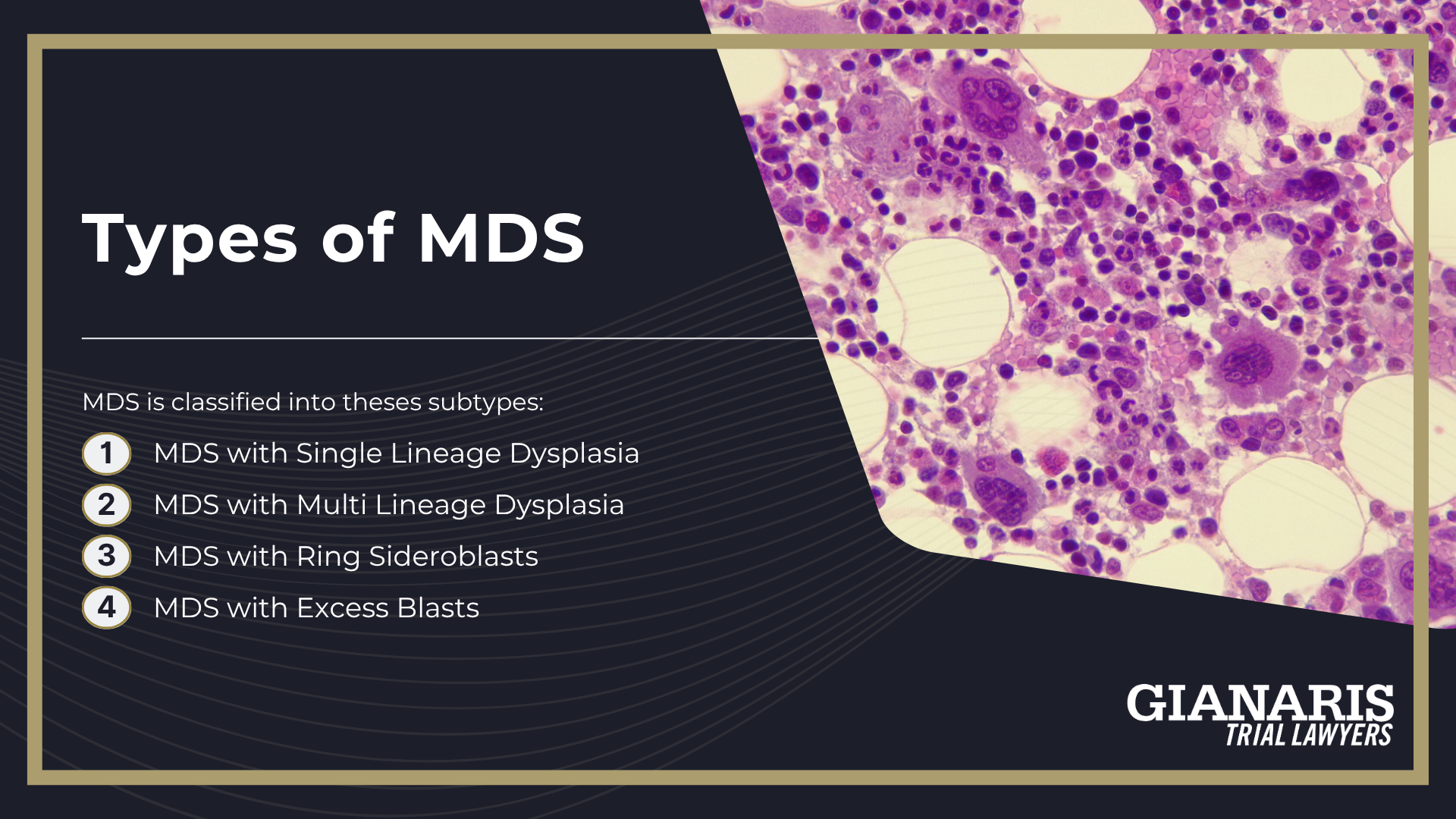 Types of MDS

MDS is classified into theses subtypes:

1 MDS with Single Lineage Dysplasia

2 MDS with Multi Lineage Dysplasia

3 MDS with Ring Sideroblasts

4 MDS with Excess Blasts

GIANARIS
TRIAL LAWYERS